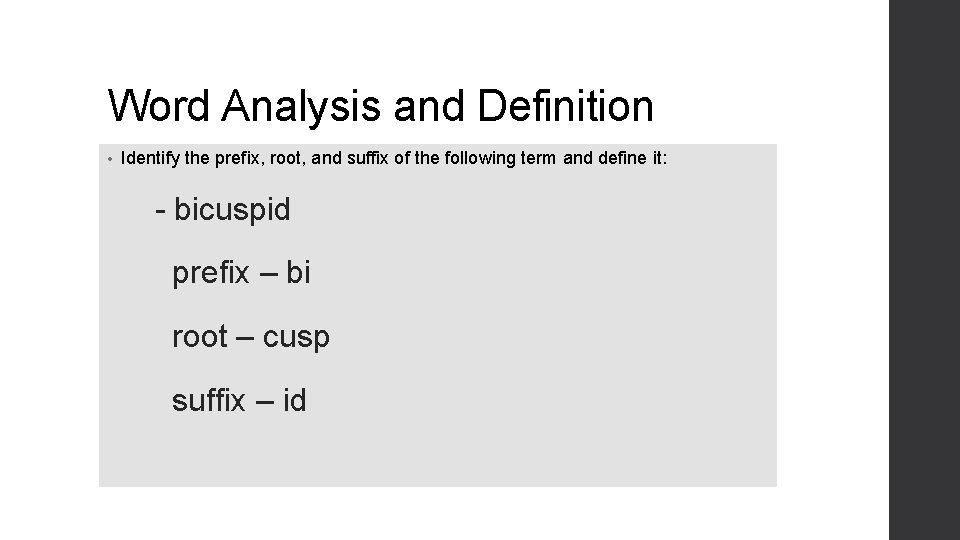 Word Analysis and Definition

• Identify the prefix, root, and suffix of the following term and define it:

- bicuspid

prefix – bi

root – cusp

suffix – id